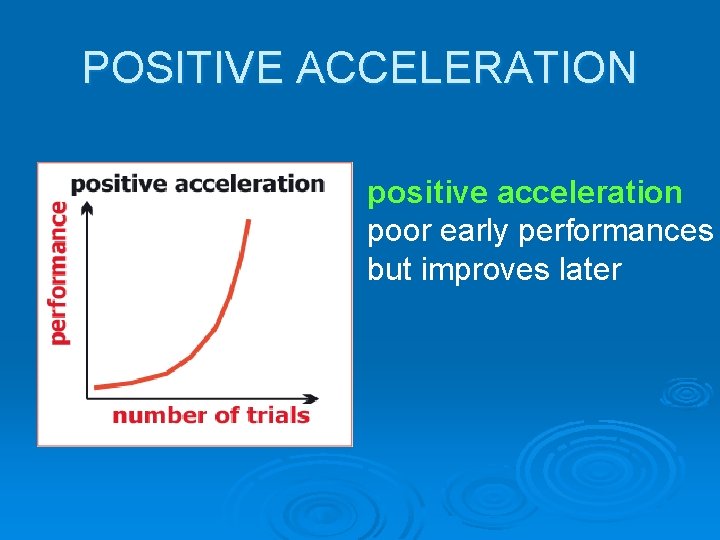 POSITIVE ACCELERATION

positive acceleration

performance

number of trials

positive acceleration
poor early performances but improves later